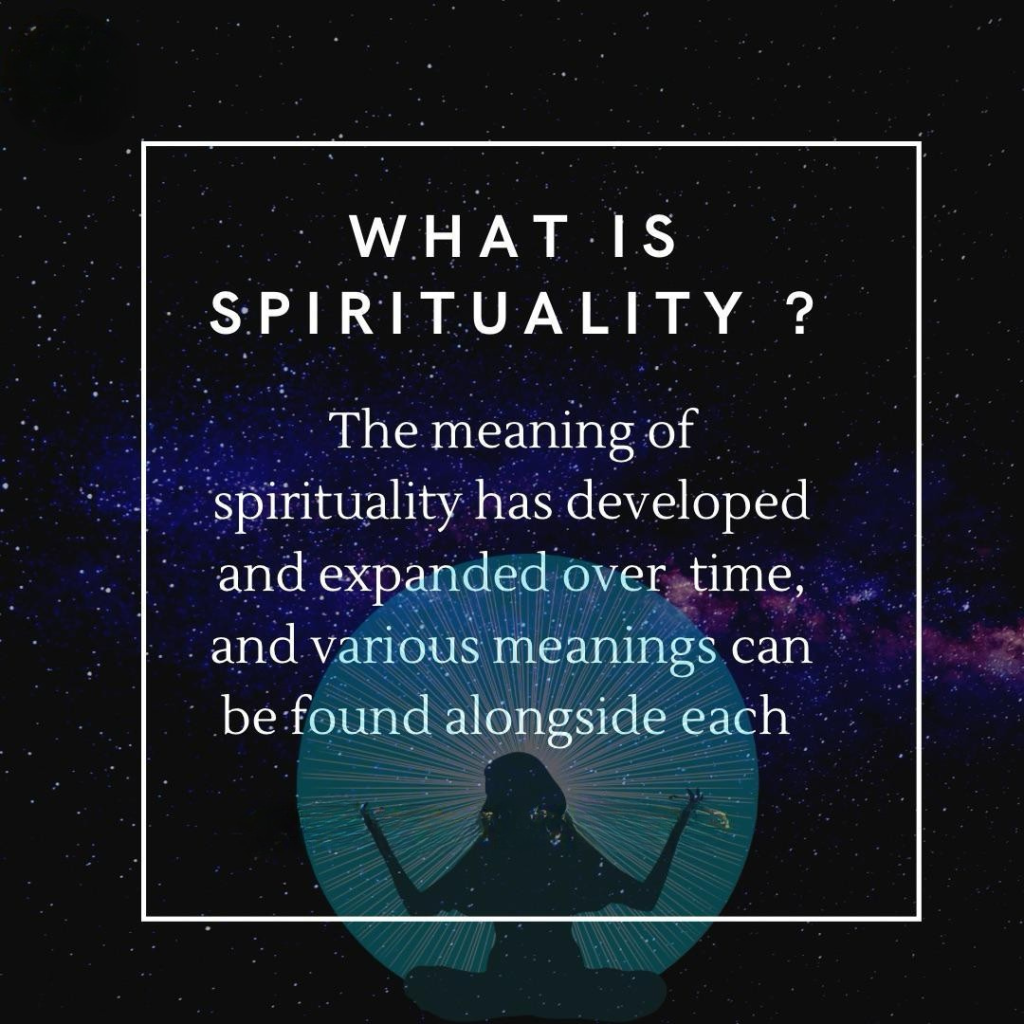 WHAT IS SPIRITUALITY ?

The meaning of spirituality has developed and expanded over time, and various meanings can be found alongside each